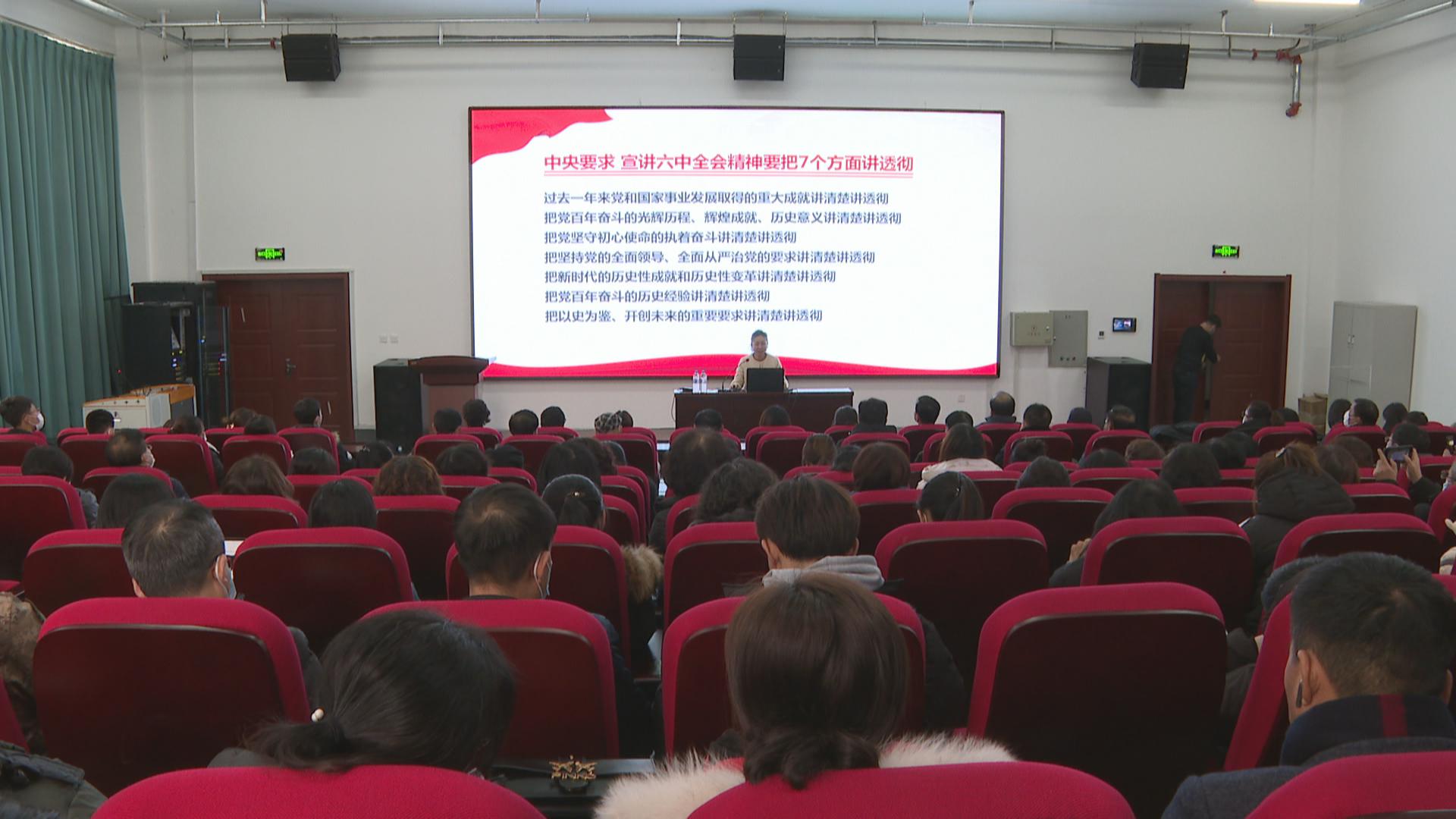 中央要求 宣讲六中全会精神要把7个方面讲透彻

过去一年来党和国家事业发展取得的重大成就讲清楚讲透彻
把党百年奋斗的光辉历程、辉煌成就、历史意义讲清楚讲透彻
把党坚守初心使命的执着奋斗讲清楚讲透彻
把坚持党的全面领导、全面从严治党的要求讲清楚讲透彻
把新时代的历史性成就和历史性变革讲清楚讲透彻
把党百年奋斗的历史经验讲清楚讲透彻
把以史为鉴、开创未来的重要要求讲清楚讲透彻